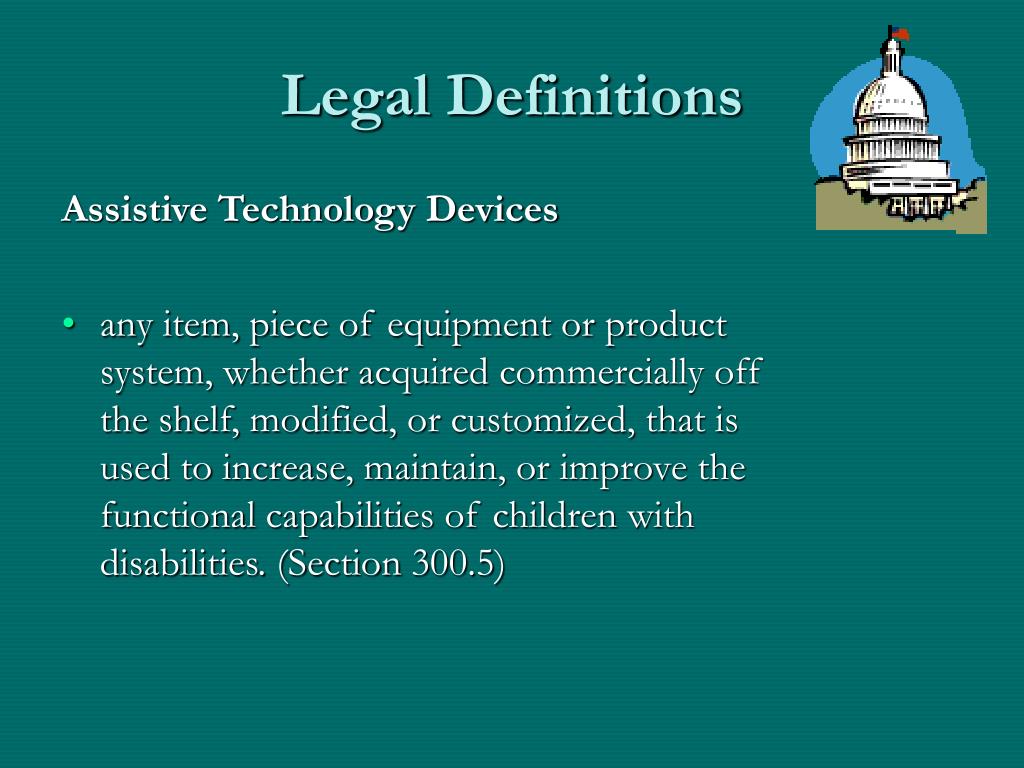 Legal Definitions

Assistive Technology Devices

• any item, piece of equipment or product system, whether acquired commercially off the shelf, modified, or customized, that is used to increase, maintain, or improve the functional capabilities of children with disabilities. (Section 300.5)